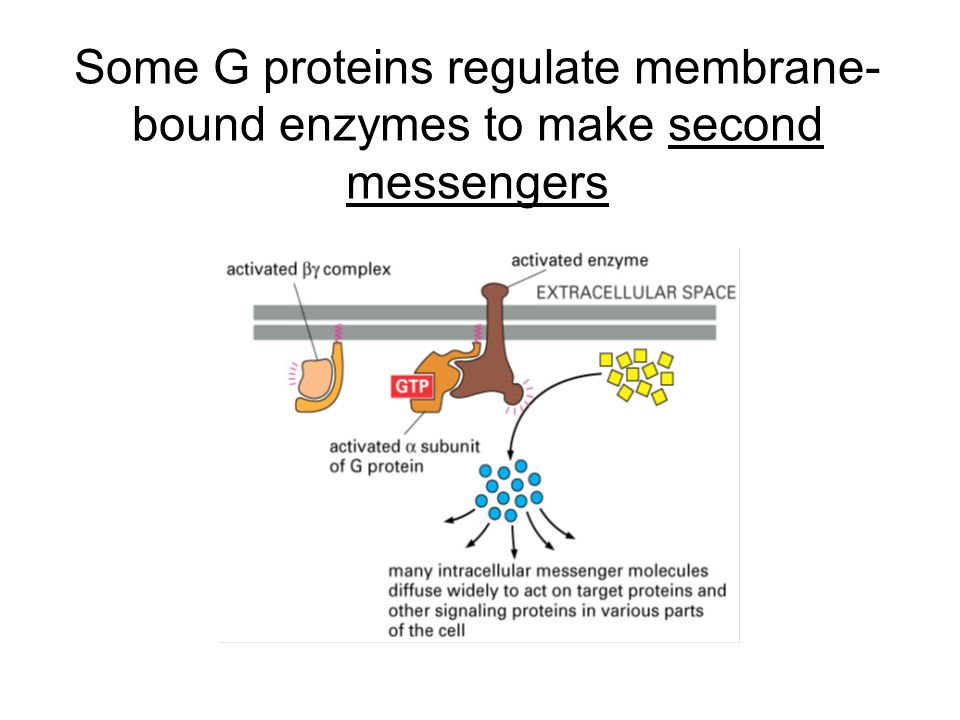 Some G proteins regulate membrane-bound enzymes to make second messengers

activated $\beta\gamma$ complex

activated enzyme

EXTRACELLULAR SPACE

GTP

activated $\alpha$ subunit of G protein

many intracellular messenger molecules diffuse widely to act on target proteins and other signaling proteins in various parts of the cell